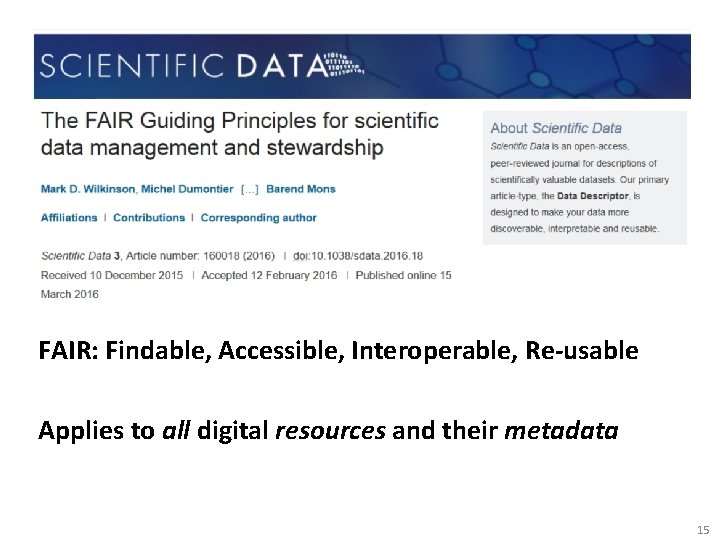 SCIENTIFIC DATA

The FAIR Guiding Principles for scientific data management and stewardship

Mark D. Wilkinson, Michel Dumontier [...] Barend Mons

Affiliations | Contributions | Corresponding author

Scientific Data 3, Article number: 160018 (2016) | doi:10.1038/sdata.2016.18
Received 10 December 2015 | Accepted 12 February 2016 | Published online 15 March 2016

About Scientific Data
Scientific Data is an open-access, peer-reviewed journal for descriptions of scientifically valuable datasets. Our primary article-type, the Data Descriptor, is designed to make your data more discoverable, interpretable and reusable.

FAIR: Findable, Accessible, Interoperable, Re-usable

Applies to all digital resources and their metadata

15